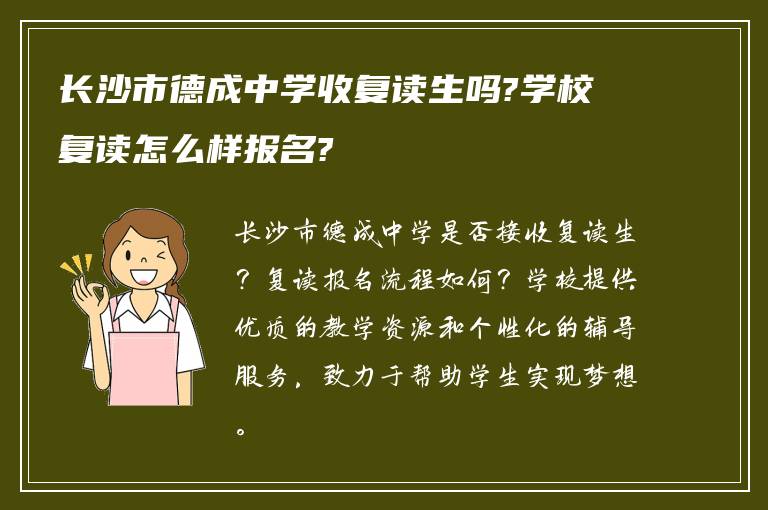 长沙市德成中学收复读生吗?学校复读怎么样报名?

长沙市德成中学是否接收复读生？复读报名流程如何？学校提供优质的教学资源和个性化的辅导服务，致力于帮助学生实现梦想。